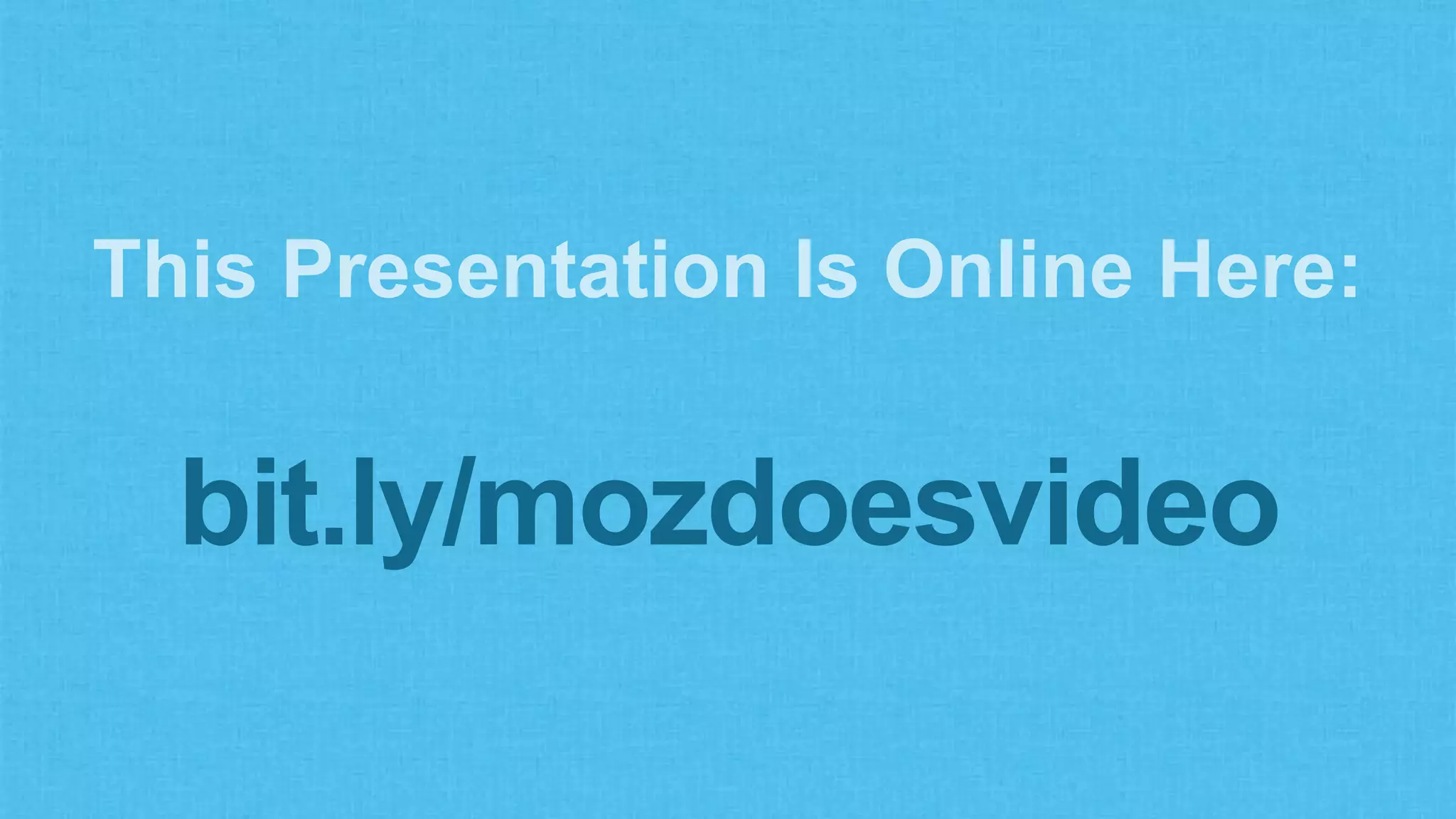 This Presentation Is Online Here:

bit.ly/mozdoesvideo